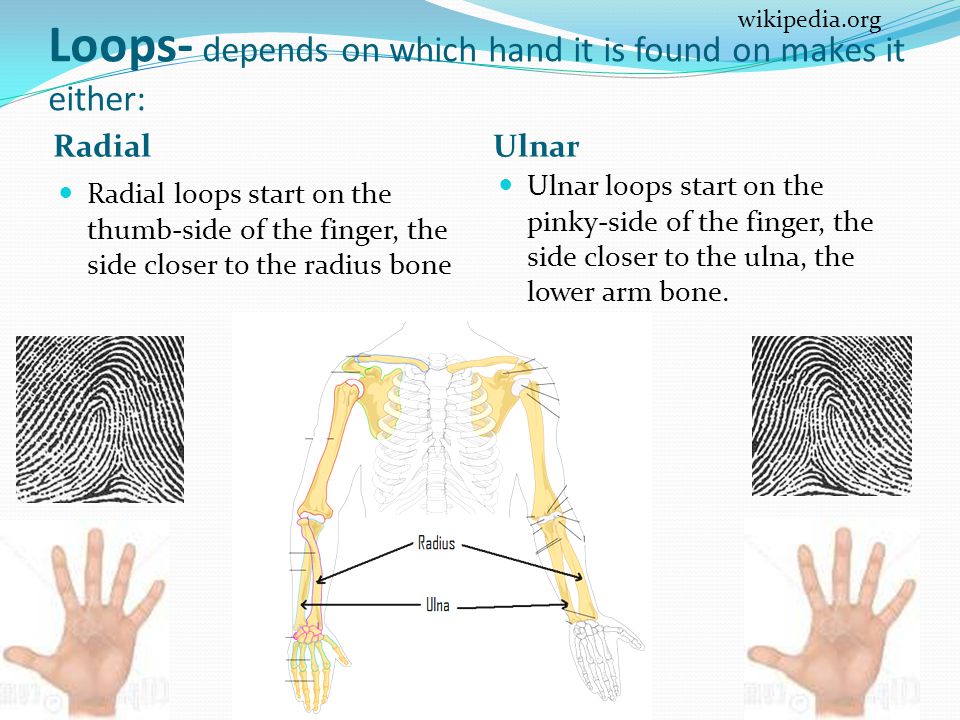 wikipedia.org

Loops- depends on which hand it is found on makes it either:

Radial

Radial loops start on the thumb-side of the finger, the side closer to the radius bone

Ulnar

Ulnar loops start on the pinky-side of the finger, the side closer to the ulna, the lower arm bone.

Radius

Ulna